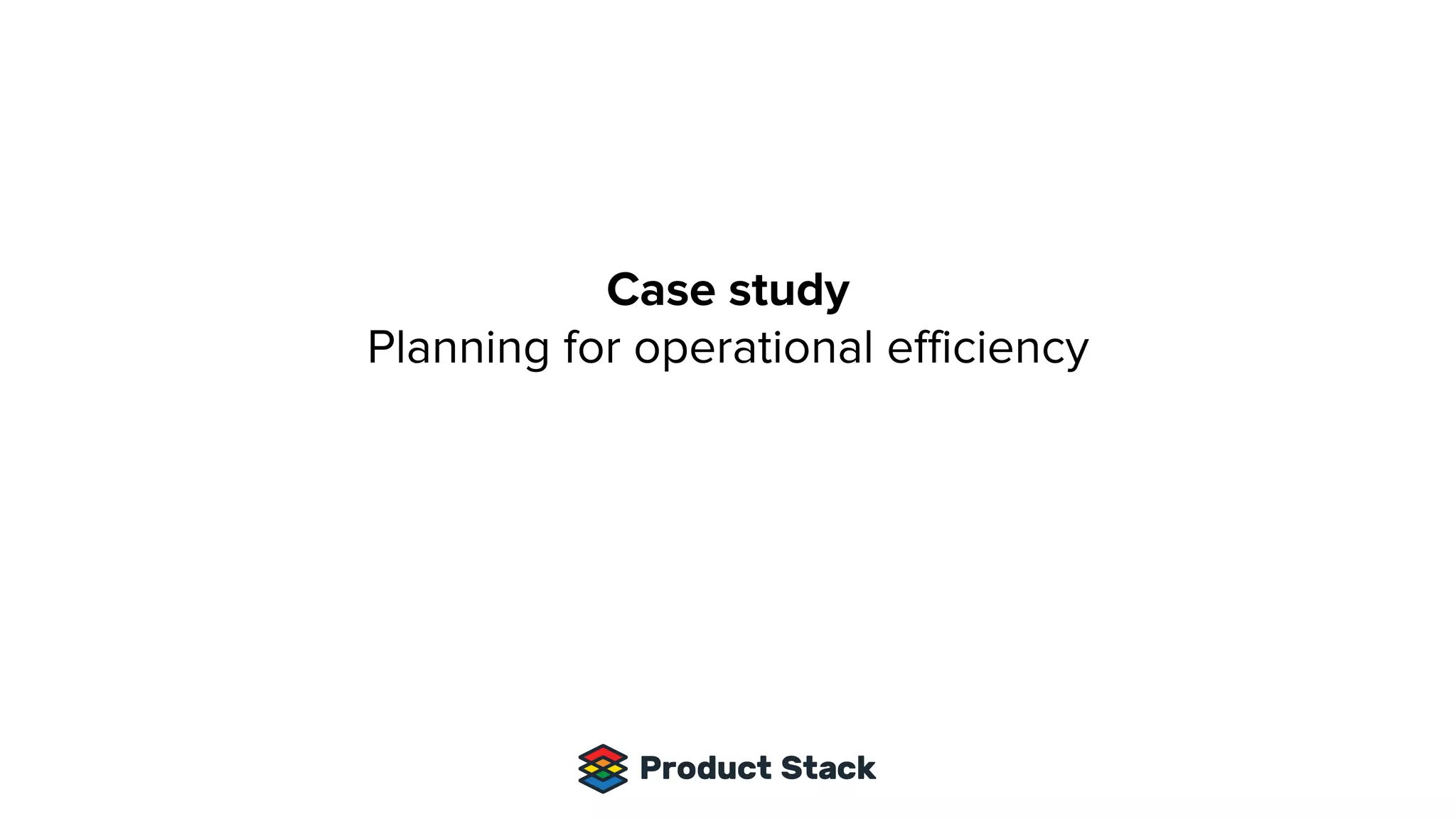 Case study
Planning for operational efficiency

Product Stack